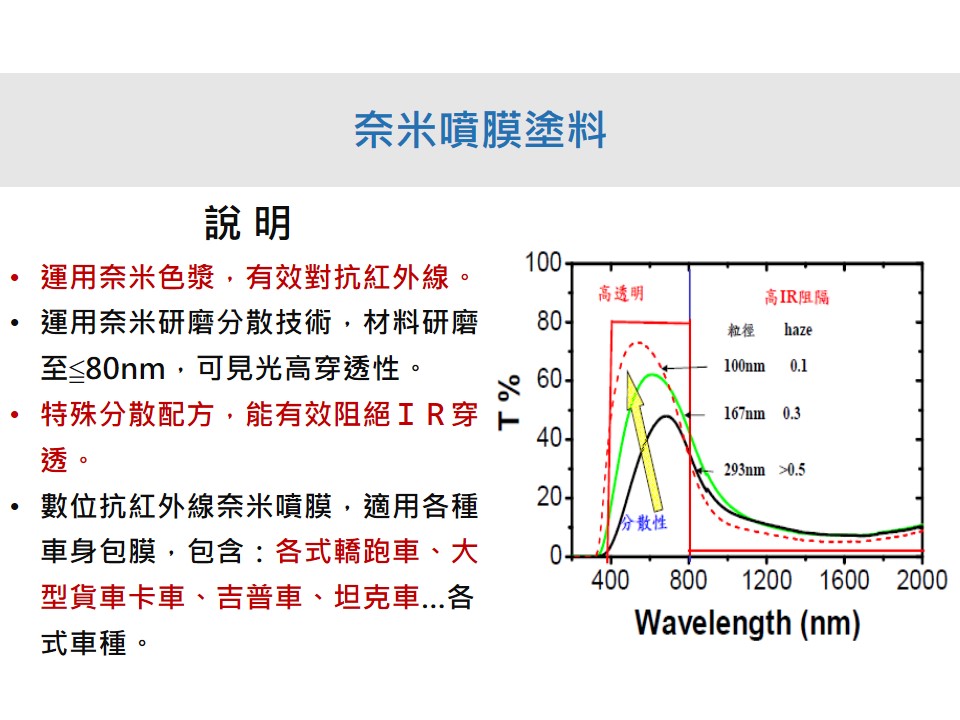 奈米噴膜塗料

說 明

• 運用奈米色漿，有效對抗紅外線。

• 運用奈米研磨分散技術，材料研磨至≤80nm，可見光高穿透性。

• 特殊分散配方，能有效阻絕ＩＲ穿透。

• 數位抗紅外線奈米噴膜，適用各種車身包膜，包含：各式轎跑車、大型貨車卡車、吉普車、坦克車...各式車種。

100
80
60
40
20
0
T %
高透明
高IR阻隔
粒徑 haze
100nm 0.1
167nm 0.3
293nm >0.5
分散性
400 800 1200 1600 2000
Wavelength (nm)